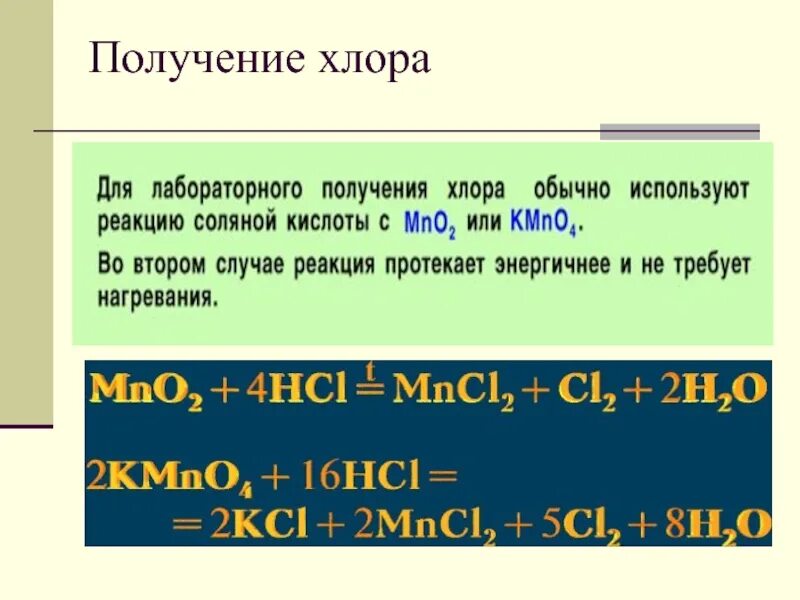 Получение хлора

Для лабораторного получения хлора обычно используют реакцию соляной кислоты с $MnO_2$ или $KMnO_4$.

Во втором случае реакция протекает энергичнее и не требует нагревания.

$MnO_2 + 4HCl \overset{t}{=} MnCl_2 + Cl_2 + 2H_2O$

$2KMnO_4 + 16HCl =$
$= 2KCl + 2MnCl_2 + 5Cl_2 + 8H_2O$